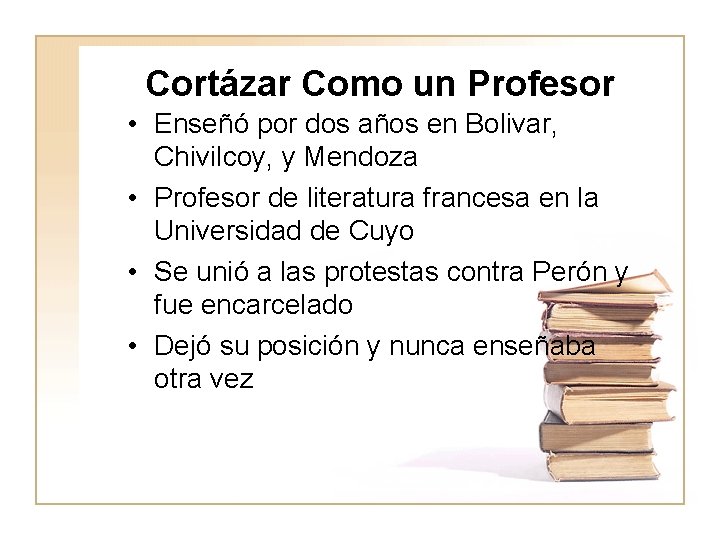 Cortázar Como un Profesor

• Enseñó por dos años en Bolivar, Chivilcoy, y Mendoza
• Profesor de literatura francesa en la Universidad de Cuyo
• Se unió a las protestas contra Perón y fue encarcelado
• Dejó su posición y nunca enseñaba otra vez